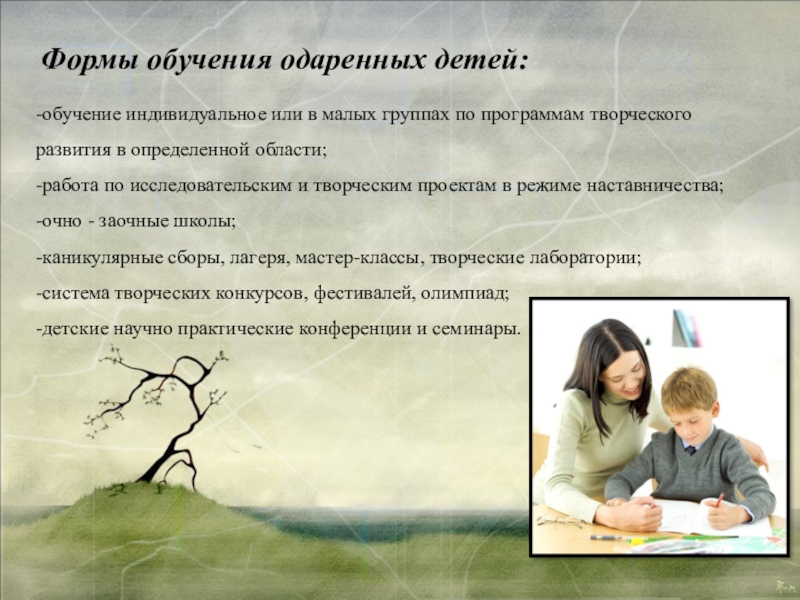 Формы обучения одаренных детей:

-обучение индивидуальное или в малых группах по программам творческого развития в определенной области;

-работа по исследовательским и творческим проектам в режиме наставничества;

-очно - заочные школы;

-каникулярные сборы, лагеря, мастер-классы, творческие лаборатории;

-система творческих конкурсов, фестивалей, олимпиад;

-детские научно практические конференции и семинары.